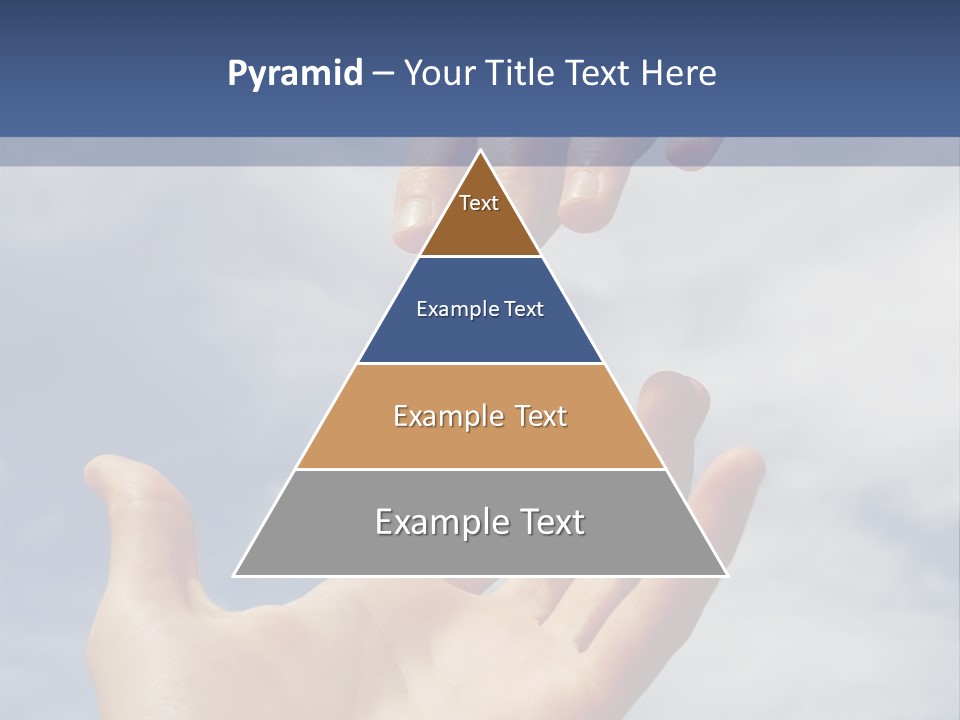 Pyramid – Your Title Text Here

Text

Example Text

Example Text

Example Text